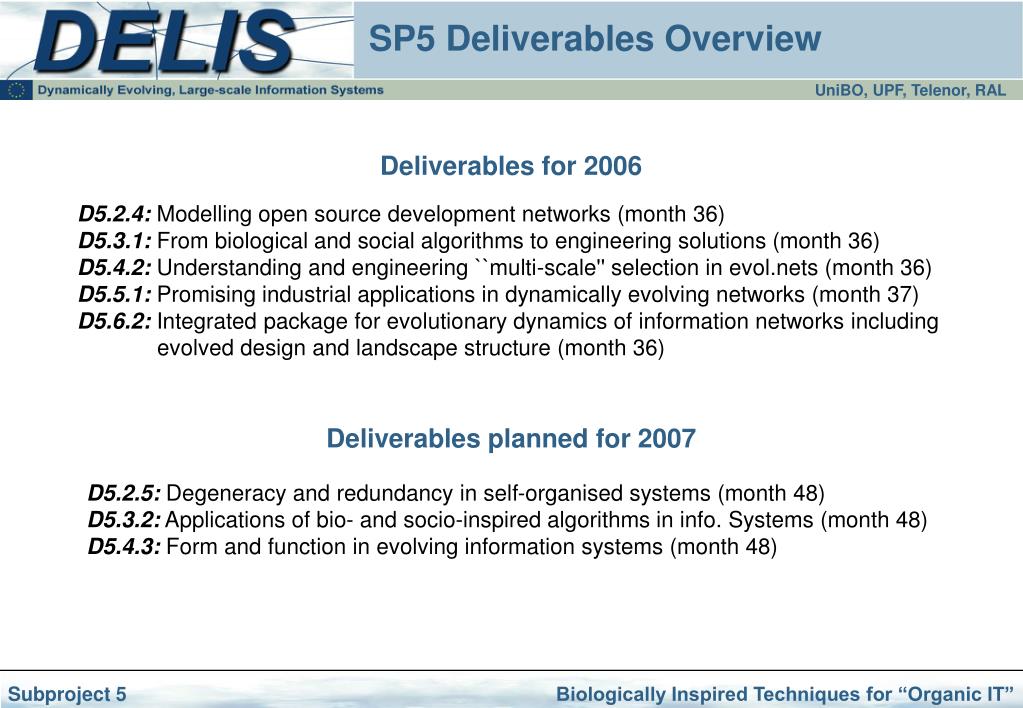 DELIS

SP5 Deliverables Overview

Dynamically Evolving, Large-scale Information Systems

UniBO, UPF, Telenor, RAL

Deliverables for 2006

D5.2.4: Modelling open source development networks (month 36)
D5.3.1: From biological and social algorithms to engineering solutions (month 36)
D5.4.2: Understanding and engineering ``multi-scale'' selection in evol.nets (month 36)
D5.5.1: Promising industrial applications in dynamically evolving networks (month 37)
D5.6.2: Integrated package for evolutionary dynamics of information networks including evolved design and landscape structure (month 36)

Deliverables planned for 2007

D5.2.5: Degeneracy and redundancy in self-organised systems (month 48)
D5.3.2: Applications of bio- and socio-inspired algorithms in info. Systems (month 48)
D5.4.3: Form and function in evolving information systems (month 48)

Subproject 5

Biologically Inspired Techniques for “Organic IT”